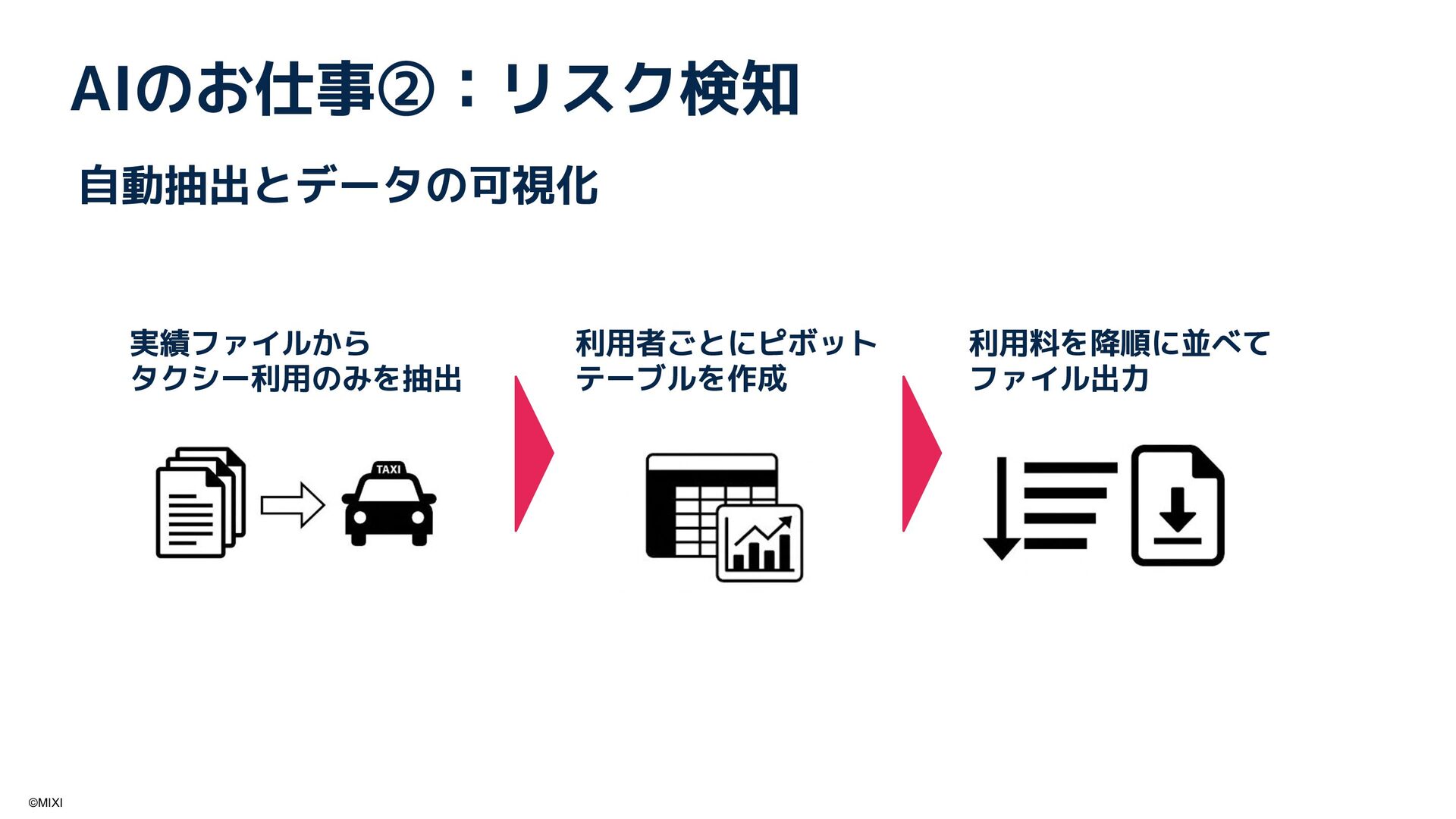 AIのお仕事②：リスク検知

自動抽出とデータの可視化

実績ファイルから
タクシー利用のみを抽出

TAXI

利用者ごとにピボット
テーブルを作成

利用料を降順に並べて
ファイル出力

©MIXI